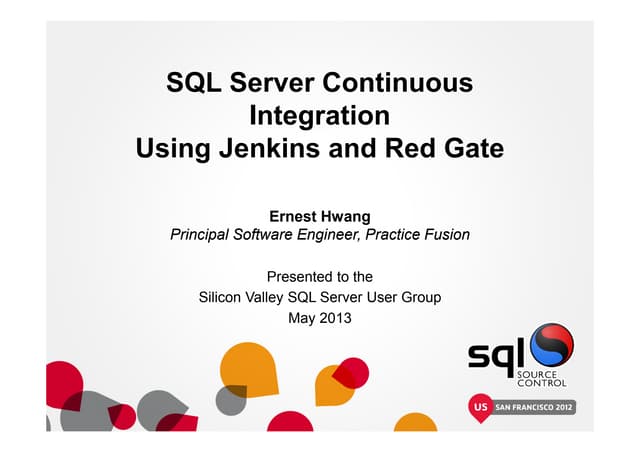 SQL Server Continuous Integration
Using Jenkins and Red Gate

Ernest Hwang
Principal Software Engineer, Practice Fusion

Presented to the
Silicon Valley SQL Server User Group
May 2013

sql SOURCE CONTROL

US SAN FRANCISCO 2012